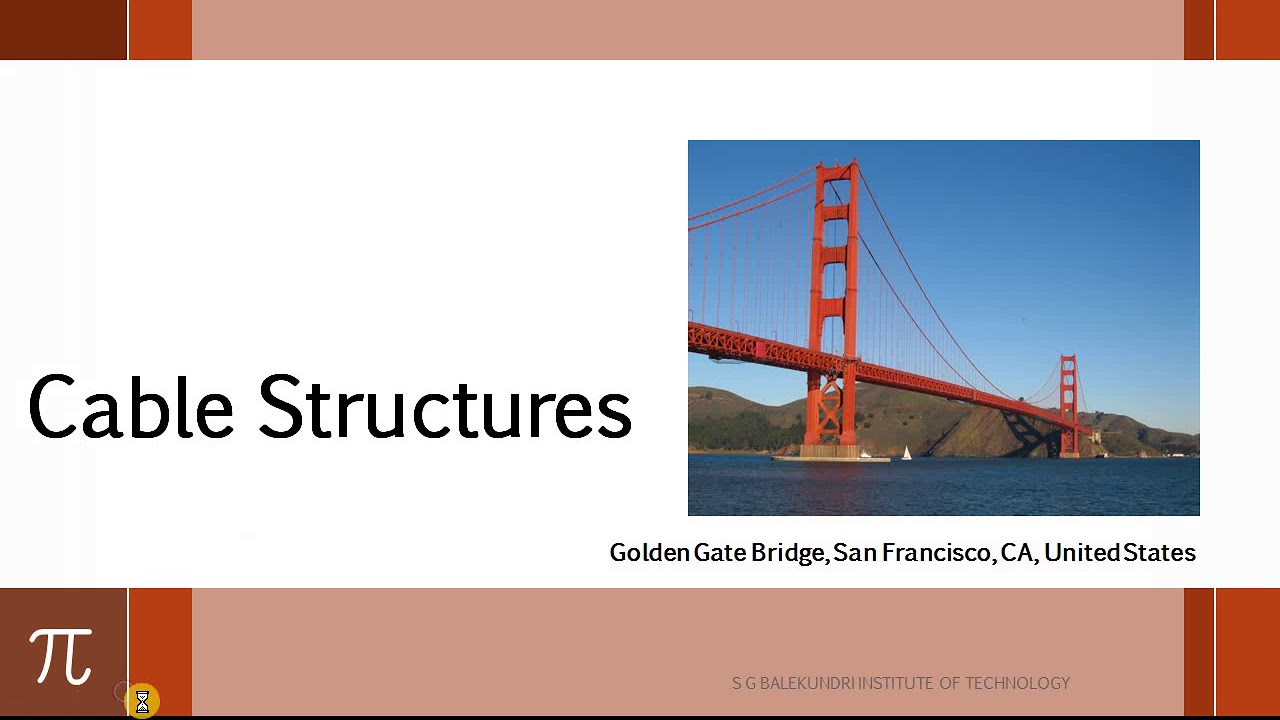 Cable Structures

Golden Gate Bridge, San Francisco, CA, United States

$\pi$

S G BALEKUNDRI INSTITUTE OF TECHNOLOGY